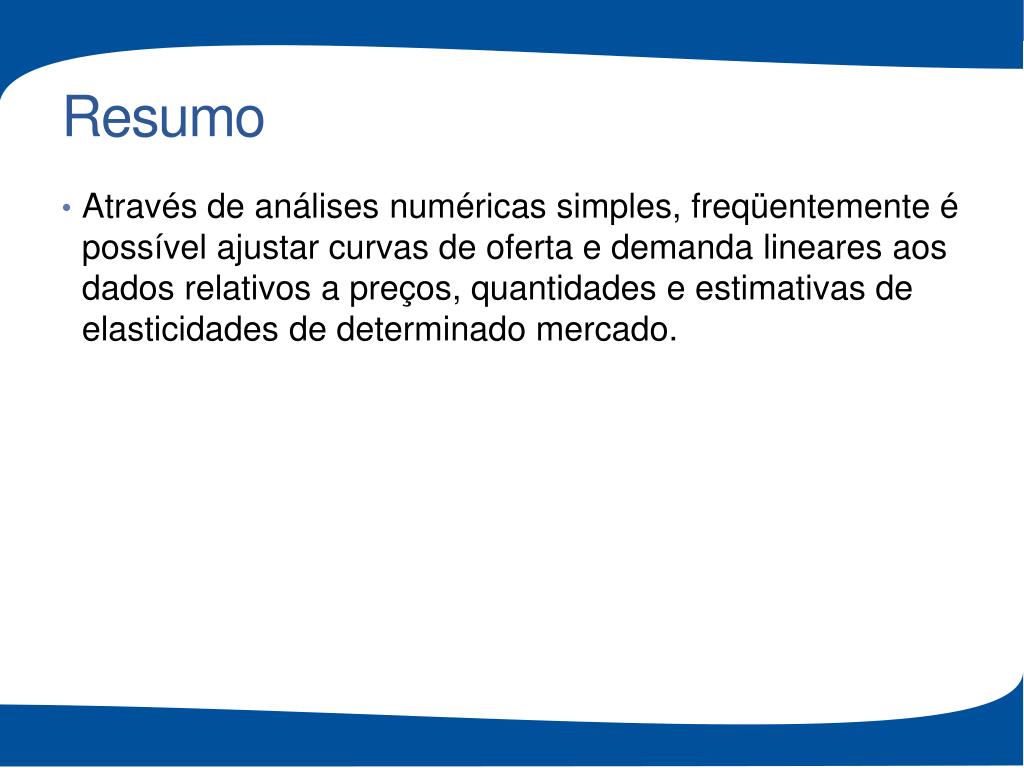 Resumo

• Através de análises numéricas simples, freqüentemente é possível ajustar curvas de oferta e demanda lineares aos dados relativos a preços, quantidades e estimativas de elasticidades de determinado mercado.